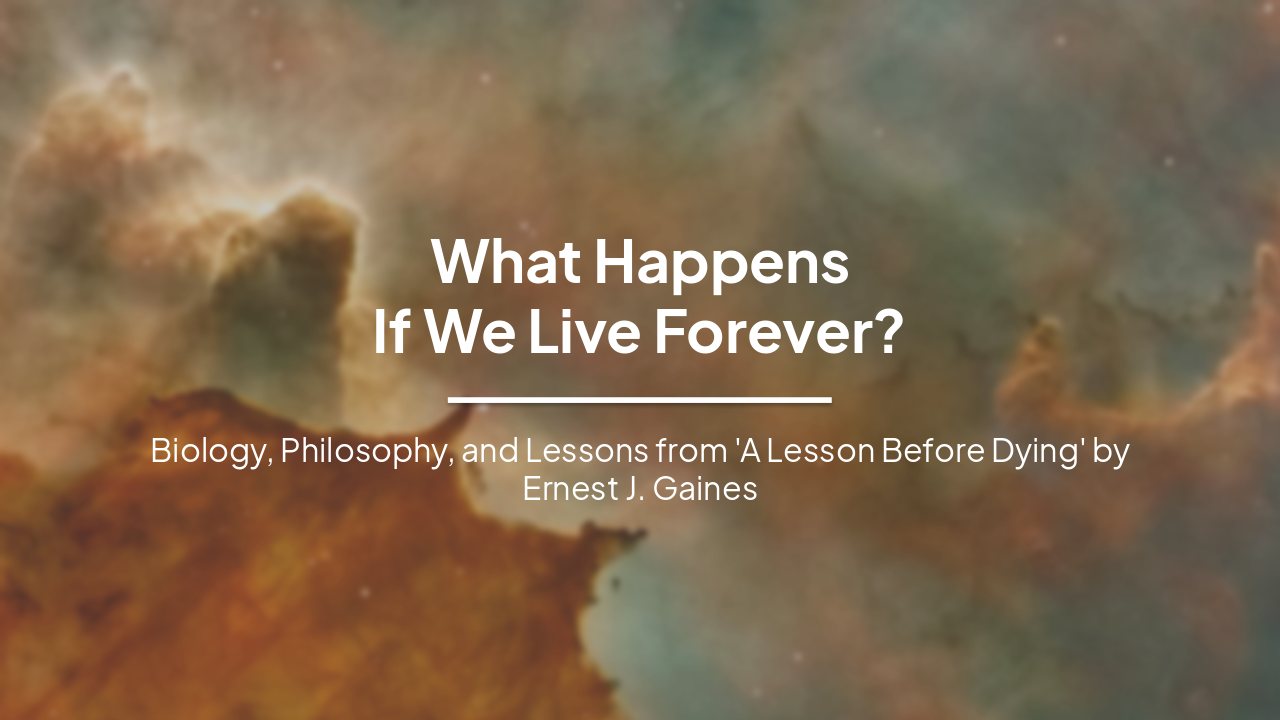 What Happens
If We Live Forever?

Biology, Philosophy, and Lessons from 'A Lesson Before Dying' by Ernest J. Gaines